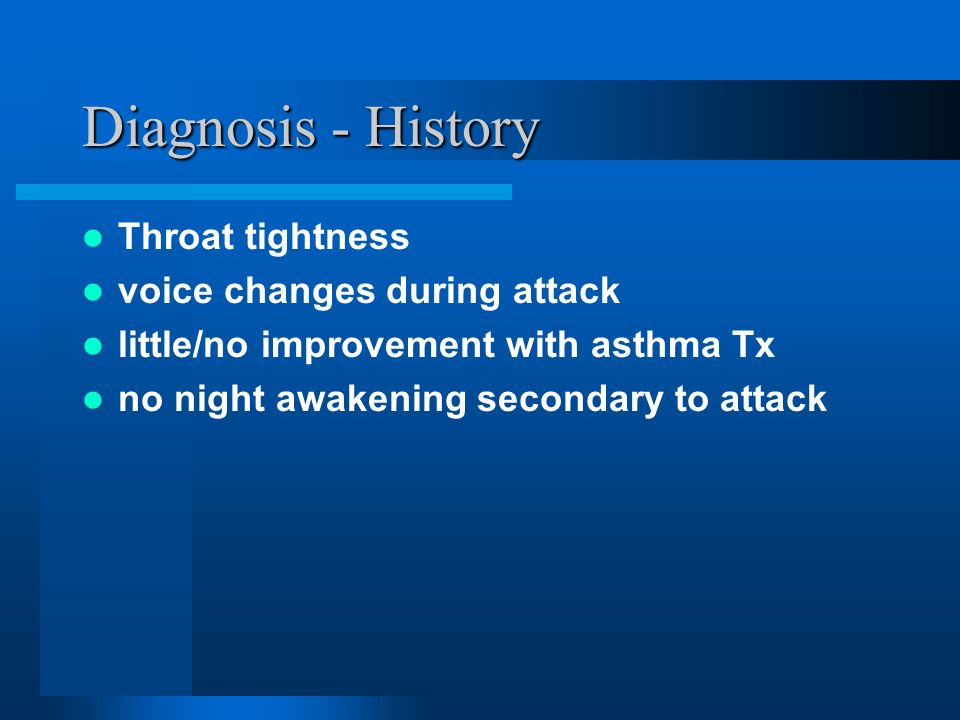 Diagnosis - History

- Throat tightness
- voice changes during attack
- little/no improvement with asthma Tx
- no night awakening secondary to attack